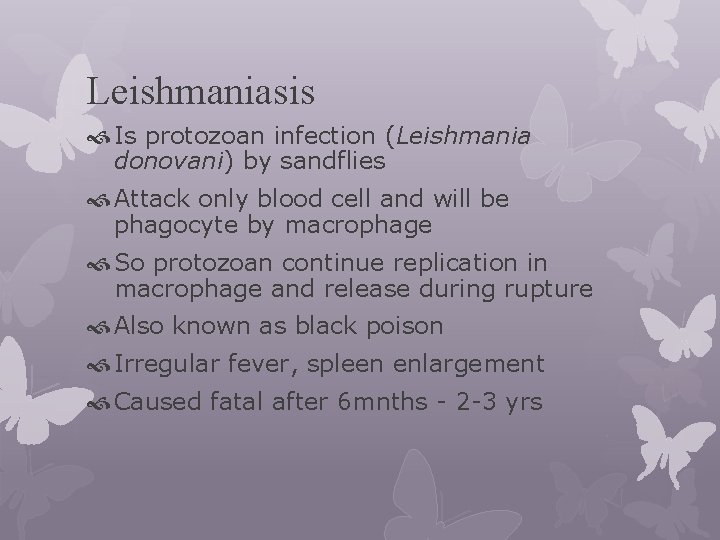 Leishmaniasis

Is protozoan infection (Leishmania donovani) by sandflies

Attack only blood cell and will be phagocyte by macrophage

So protozoan continue replication in macrophage and release during rupture

Also known as black poison

Irregular fever, spleen enlargement

Caused fatal after 6mnths - 2-3 yrs